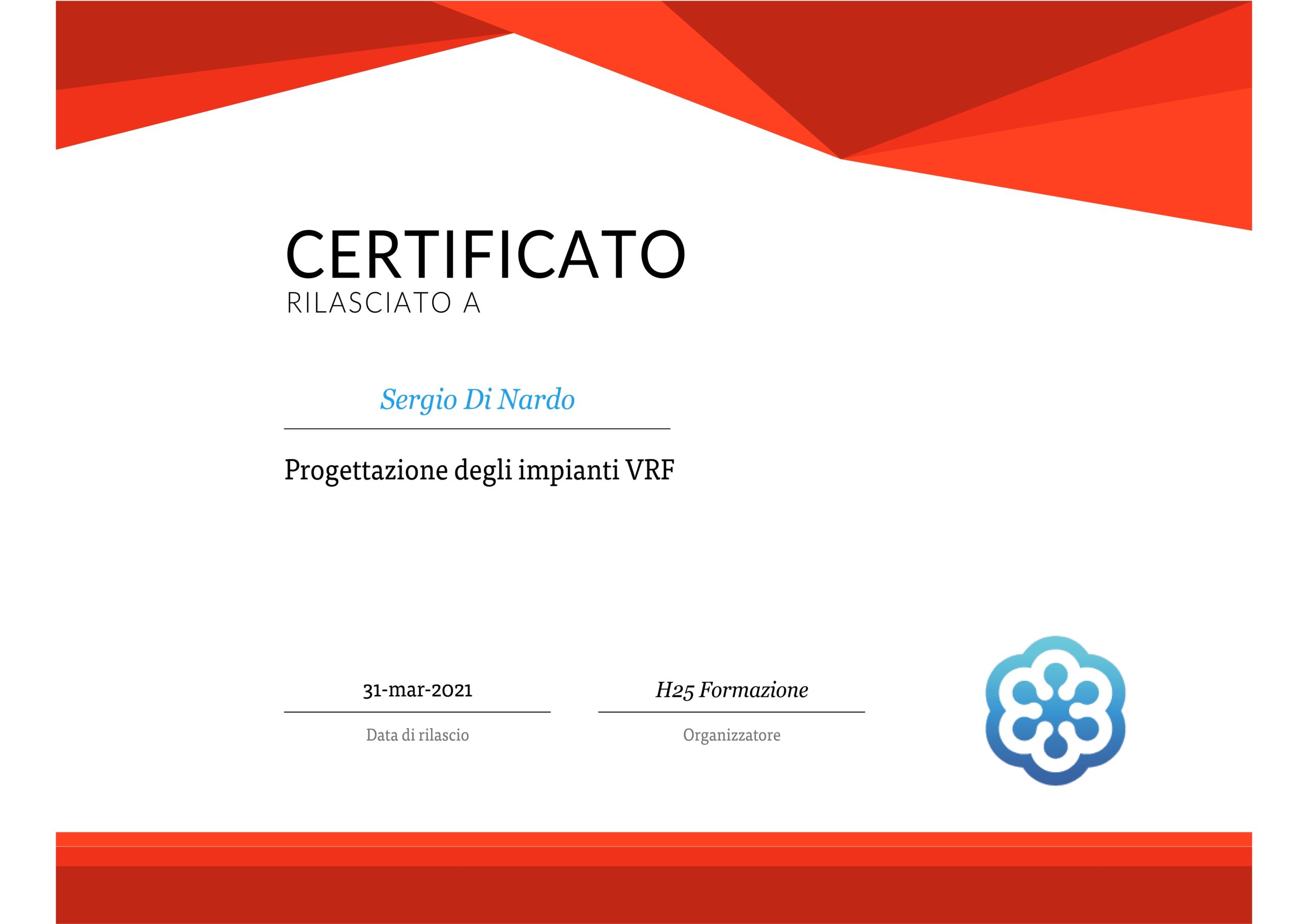 CERTIFICATO
RILASCIATO A

Sergio Di Nardo

Progettazione degli impianti VRF

31-mar-2021
Data di rilascio

H25 Formazione
Organizzatore